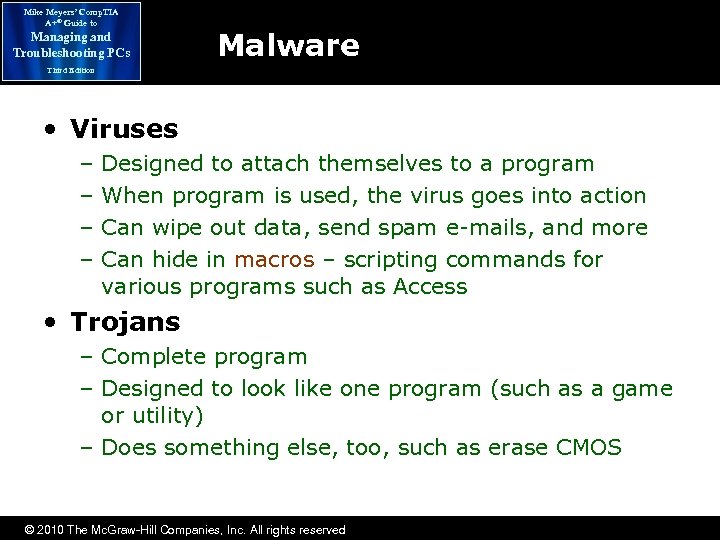 Mike Meyers' CompTIA A+® Guide to Managing and Troubleshooting PCs Third Edition

Malware

• Viruses
– Designed to attach themselves to a program
– When program is used, the virus goes into action
– Can wipe out data, send spam e-mails, and more
– Can hide in macros – scripting commands for various programs such as Access

• Trojans
– Complete program
– Designed to look like one program (such as a game or utility)
– Does something else, too, such as erase CMOS

© 2010 The McGraw-Hill Companies, Inc. All rights reserved